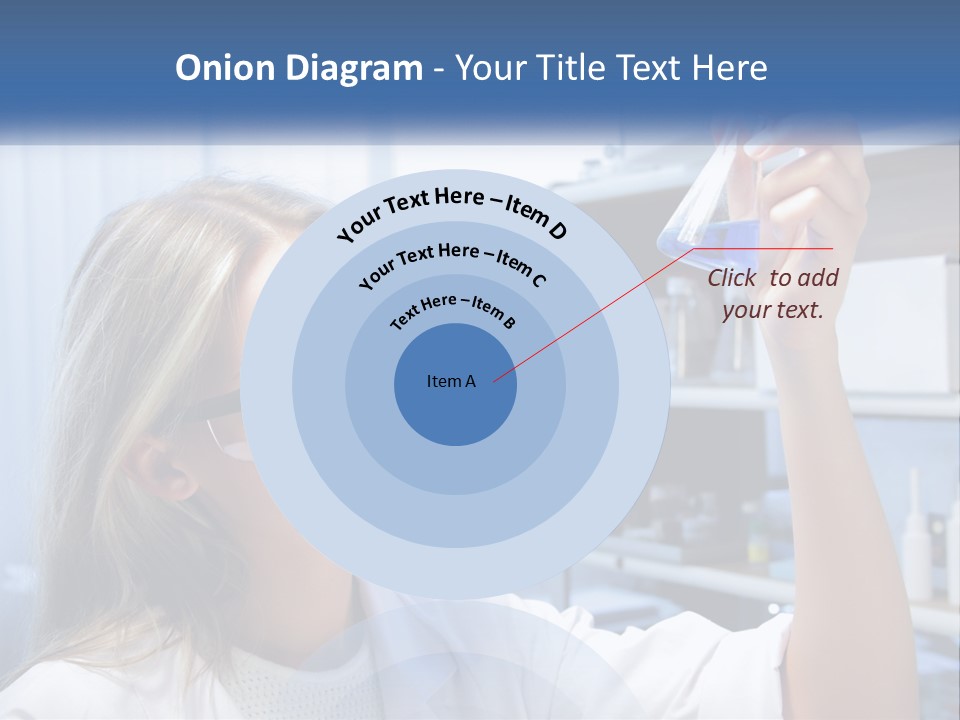 Onion Diagram - Your Title Text Here

Your Text Here – Item D

Your Text Here – Item C

Text Here – Item B

Item A

Click to add your text.